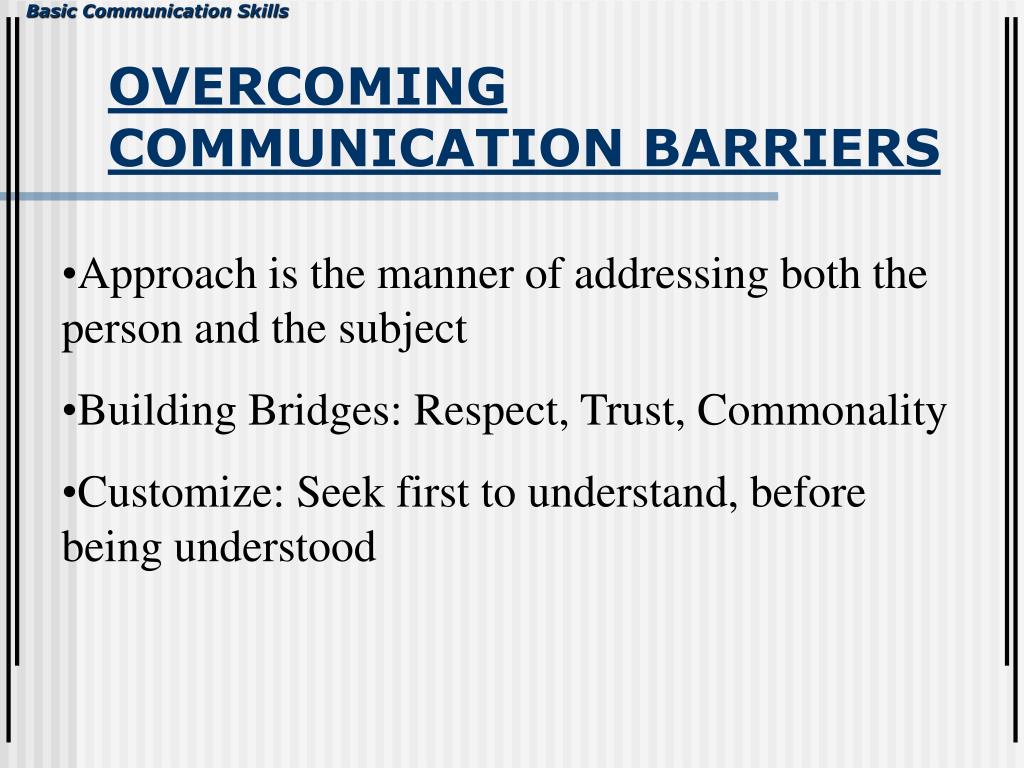 Basic Communication Skills

OVERCOMING COMMUNICATION BARRIERS

•Approach is the manner of addressing both the person and the subject

•Building Bridges: Respect, Trust, Commonality

•Customize: Seek first to understand, before being understood